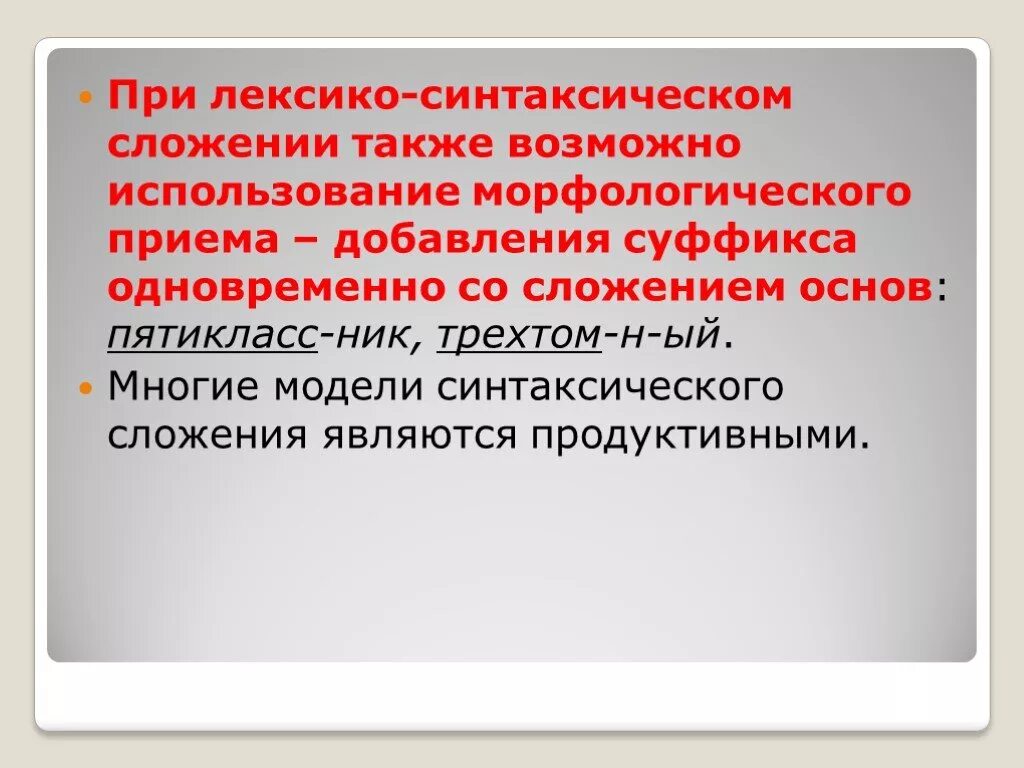 При лексико-синтаксическом сложении также возможно использование морфологического приема – добавления суффикса одновременно со сложением основ: пятикласс-ник, трехтом-н-ый.

Многие модели синтаксического сложения являются продуктивными.